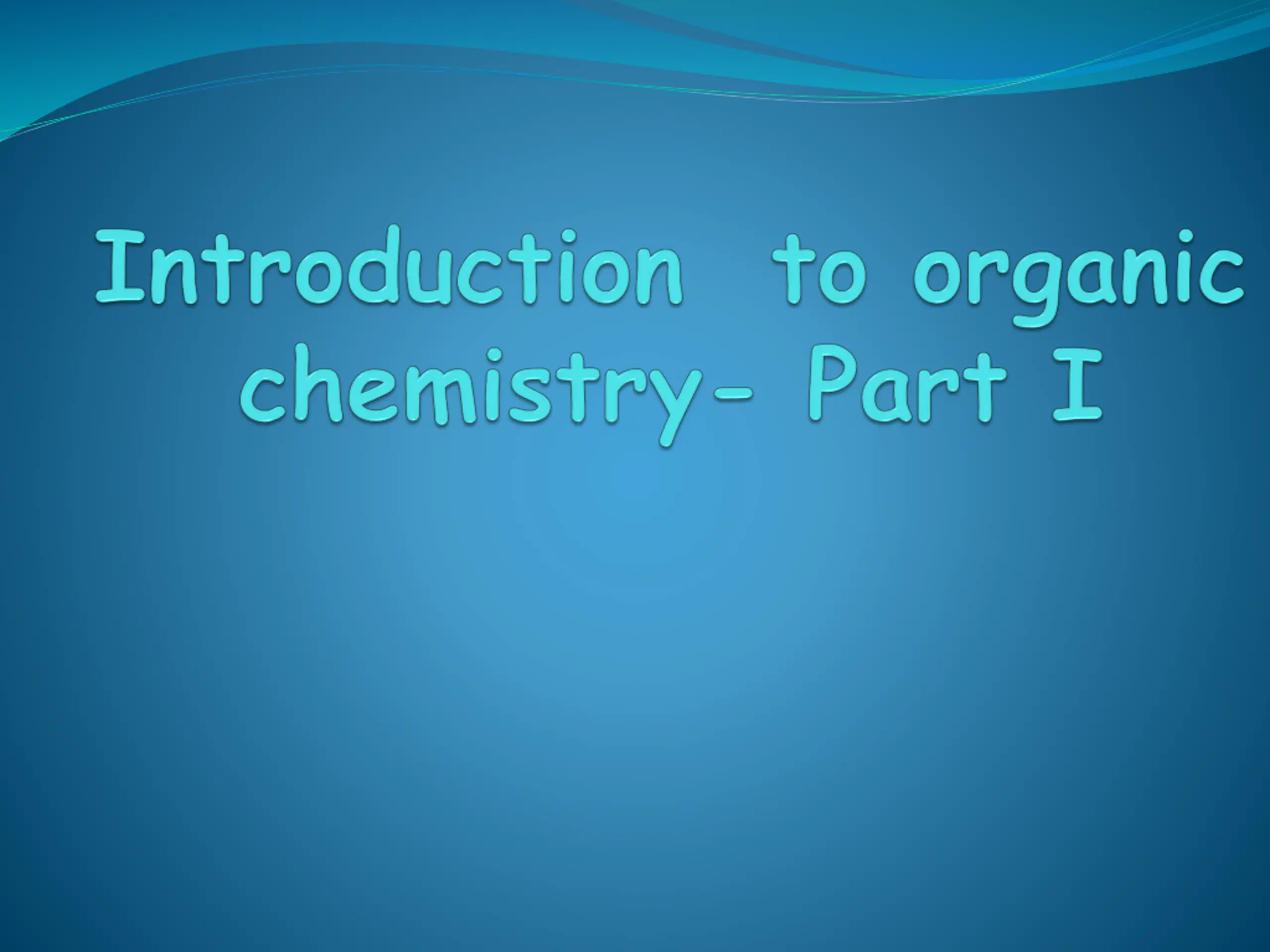 Introduction to organic chemistry- Part I